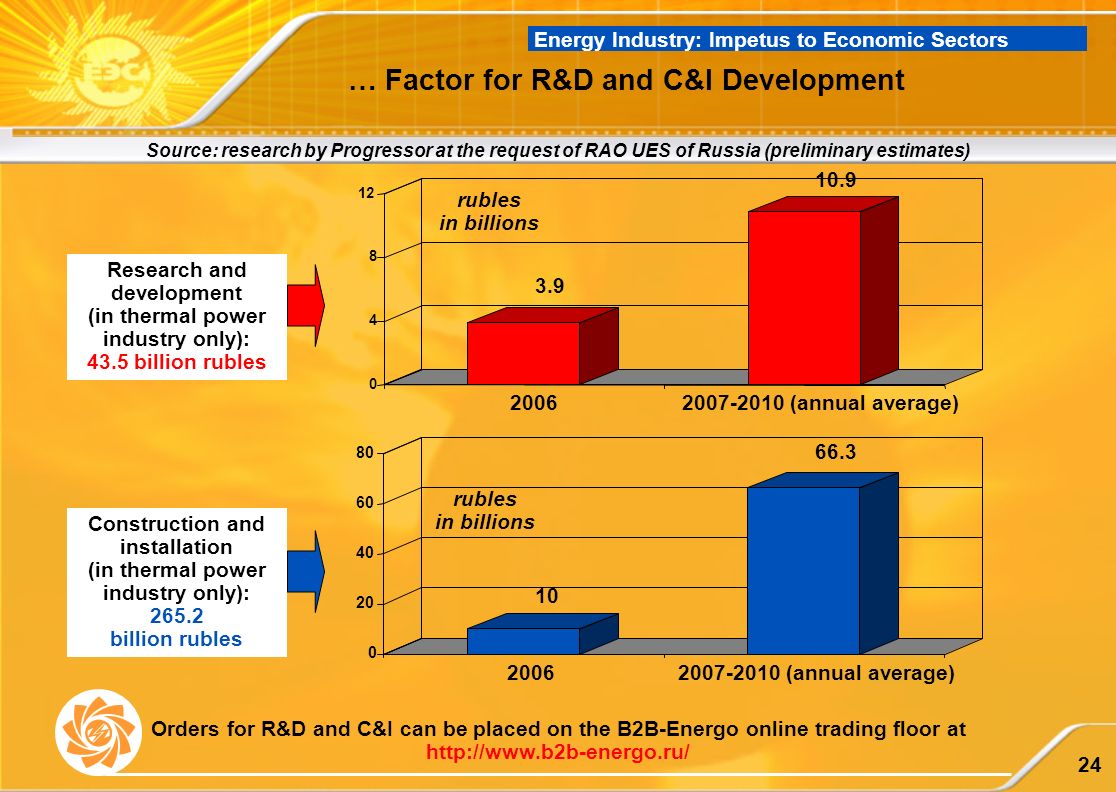 Energy Industry: Impetus to Economic Sectors

… Factor for R&D and C&I Development

Source: research by Progressor at the request of RAO UES of Russia (preliminary estimates)

Research and development (in thermal power industry only): 43.5 billion rubles

rubles in billions

12
8
4
0

3.9
10.9

2006
2007-2010 (annual average)

Construction and installation (in thermal power industry only): 265.2 billion rubles

rubles in billions

80
60
40
20
0

10
66.3

2006
2007-2010 (annual average)

Orders for R&D and C&I can be placed on the B2B-Energo online trading floor at http://www.b2b-energo.ru/

24